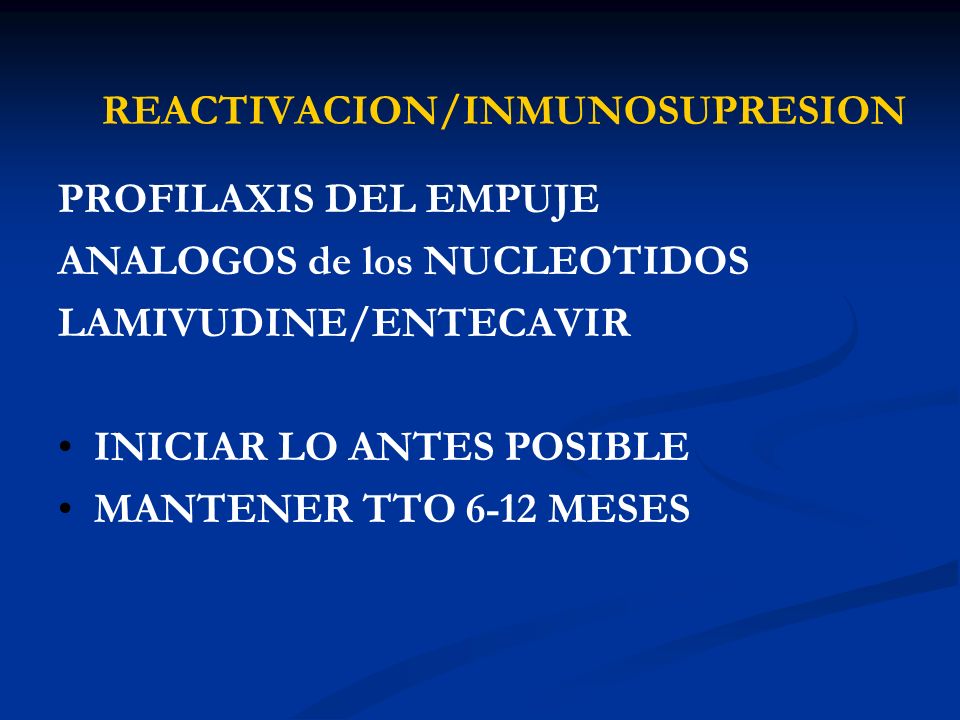 REACTIVACION/INMUNOSUPRESION

PROFILAXIS DEL EMPUJE
ANALOGOS de los NUCLEOTIDOS
LAMIVUDINE/ENTECAVIR

• INICIAR LO ANTES POSIBLE
• MANTENER TTO 6-12 MESES